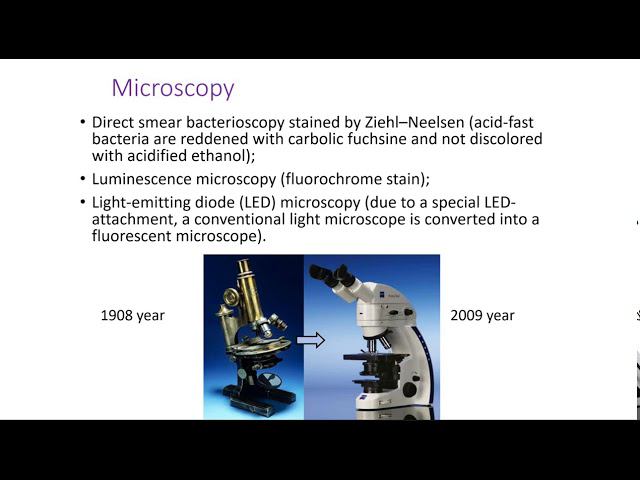 Microscopy

• Direct smear bacterioscopy stained by Ziehl–Neelsen (acid-fast bacteria are reddened with carbolic fuchsine and not discolored with acidified ethanol);

• Luminescence microscopy (fluorochrome stain);

• Light-emitting diode (LED) microscopy (due to a special LED-attachment, a conventional light microscope is converted into a fluorescent microscope).

1908 year

2009 year